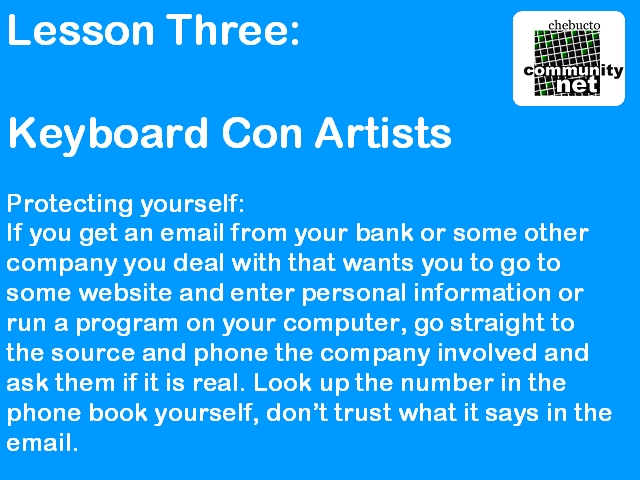 Lesson Three:

chebucto
community
net

Keyboard Con Artists

Protecting yourself:
If you get an email from your bank or some other company you deal with that wants you to go to some website and enter personal information or run a program on your computer, go straight to the source and phone the company involved and ask them if it is real. Look up the number in the phone book yourself, don't trust what it says in the email.